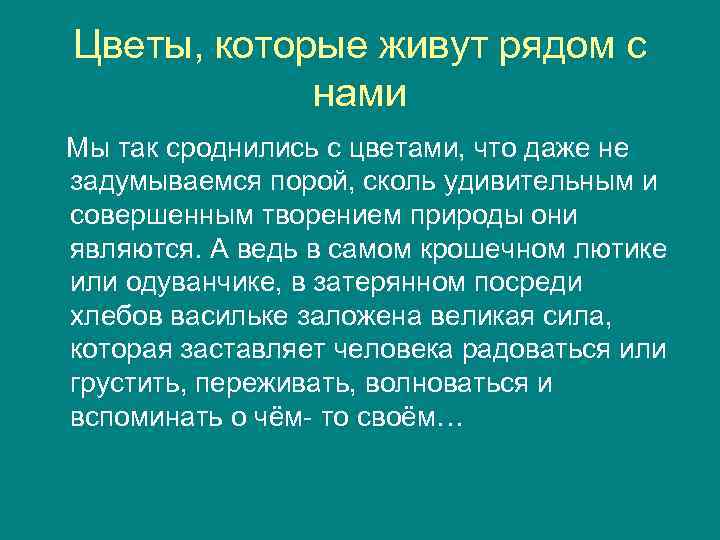 Цветы, которые живут рядом с нами

Мы так сроднились с цветами, что даже не задумываемся порой, сколь удивительным и совершенным творением природы они являются. А ведь в самом крошечном лютике или одуванчике, в затерянном посреди хлебов васильке заложена великая сила, которая заставляет человека радоваться или грустить, переживать, волноваться и вспоминать о чём- то своём…